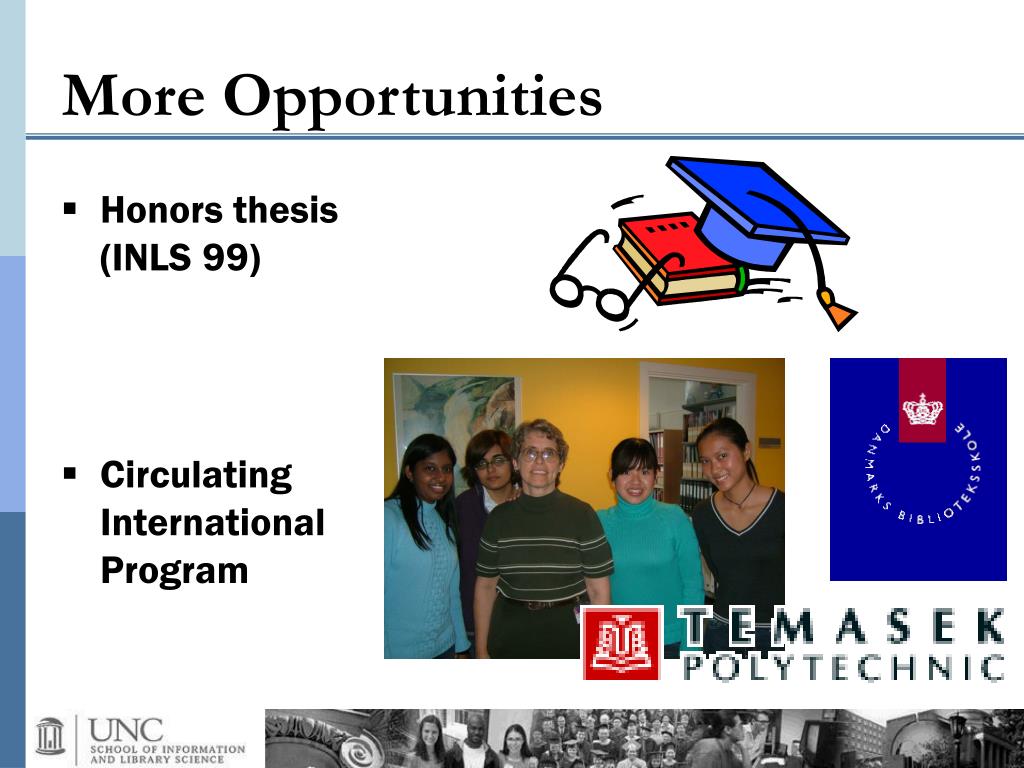 More Opportunities

▪ Honors thesis (INLS 99)

▪ Circulating International Program

DANMARKS BIBLIOTEKSSKOLE

TEMASEK POLYTECHNIC

UNC SCHOOL OF INFORMATION AND LIBRARY SCIENCE